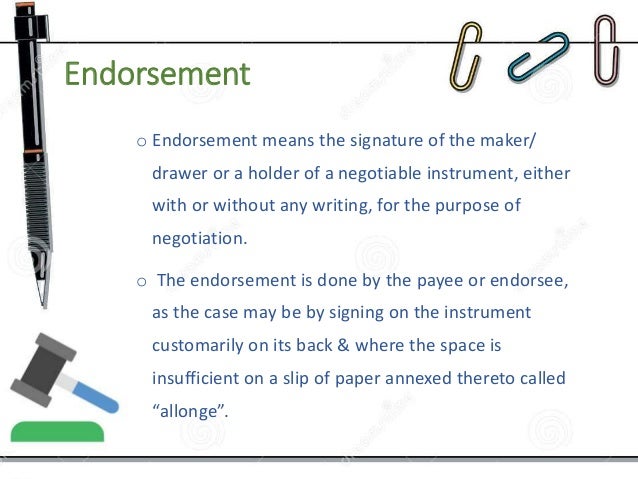 Endorsement

o Endorsement means the signature of the maker/ drawer or a holder of a negotiable instrument, either with or without any writing, for the purpose of negotiation.

o The endorsement is done by the payee or endorsee, as the case may be by signing on the instrument customarily on its back & where the space is insufficient on a slip of paper annexed thereto called “allonge”.